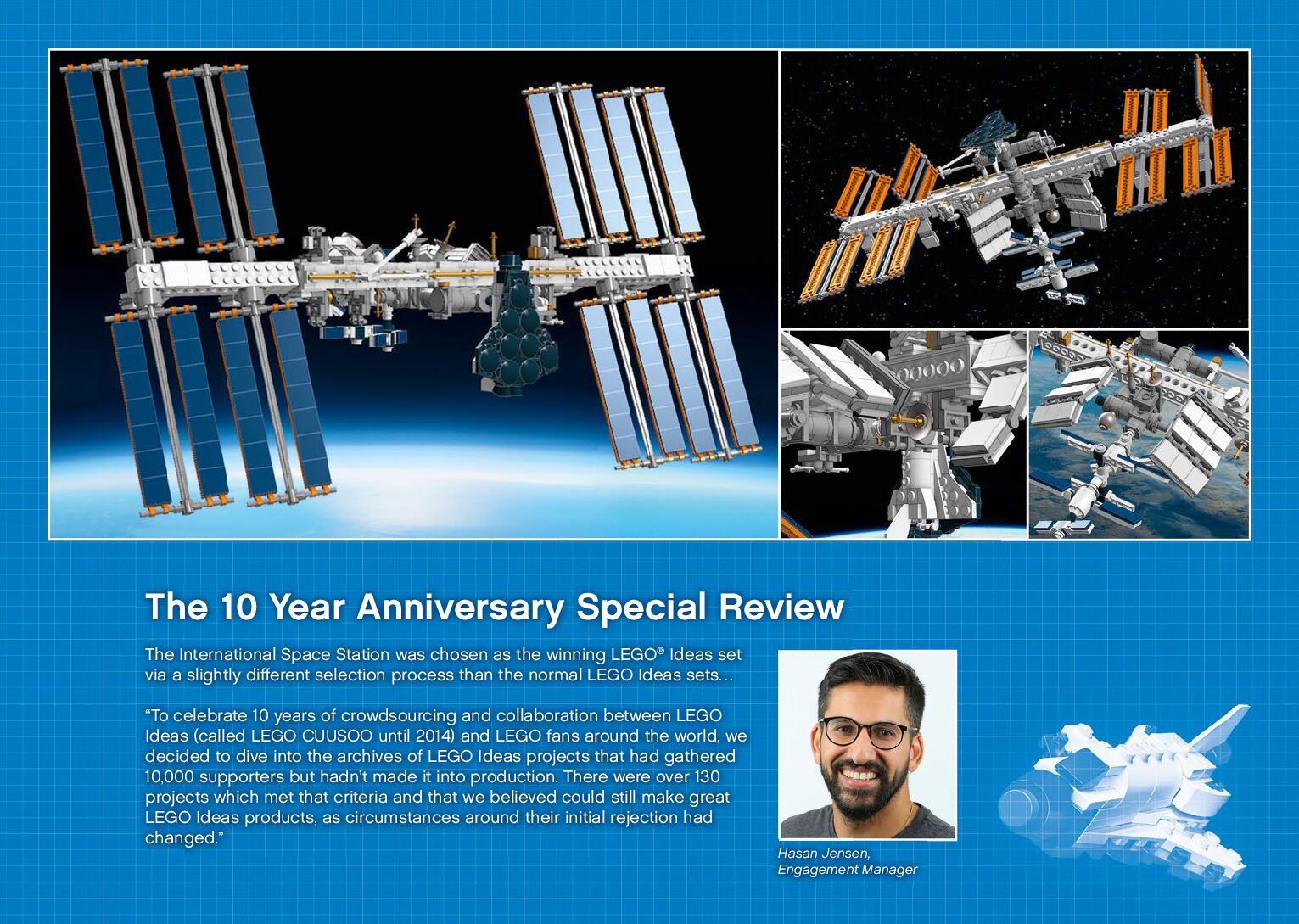 The 10 Year Anniversary Special Review

The International Space Station was chosen as the winning LEGO® Ideas set via a slightly different selection process than the normal LEGO Ideas sets...

"To celebrate 10 years of crowdsourcing and collaboration between LEGO Ideas (called LEGO CUUSOO until 2014) and LEGO fans around the world, we decided to dive into the archives of LEGO Ideas projects that had gathered 10,000 supporters but hadn't made it into production. There were over 130 projects which met that criteria and that we believed could still make great LEGO Ideas products, as circumstances around their initial rejection had changed."

Hasan Jensen,
Engagement Manager